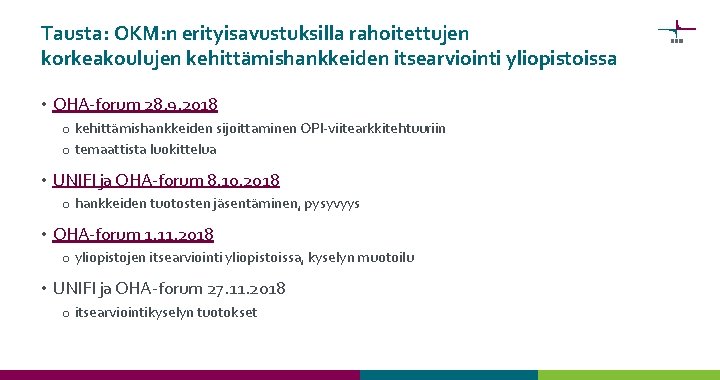 Tausta: OKM:n erityisavustuksilla rahoitettujen korkeakoulujen kehittämishankkeiden itsearviointi yliopistoissa

• OHA-forum 28.9.2018
  o kehittämishankkeiden sijoittaminen OPI-viitearkkitehtuuriin
  o temaattista luokittelua

• UNIFI ja OHA-forum 8.10.2018
  o hankkeiden tuotosten jäsentäminen, pysyvyys

• OHA-forum 1.11.2018
  o yliopistojen itsearviointi yliopistoissa, kyselyn muotoilu

• UNIFI ja OHA-forum 27.11.2018
  o itsearviointikyselyn tuotokset